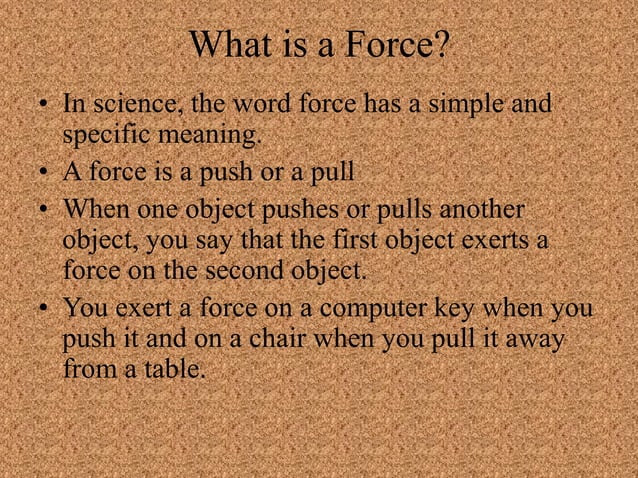 What is a Force?

• In science, the word force has a simple and specific meaning.
• A force is a push or a pull
• When one object pushes or pulls another object, you say that the first object exerts a force on the second object.
• You exert a force on a computer key when you push it and on a chair when you pull it away from a table.